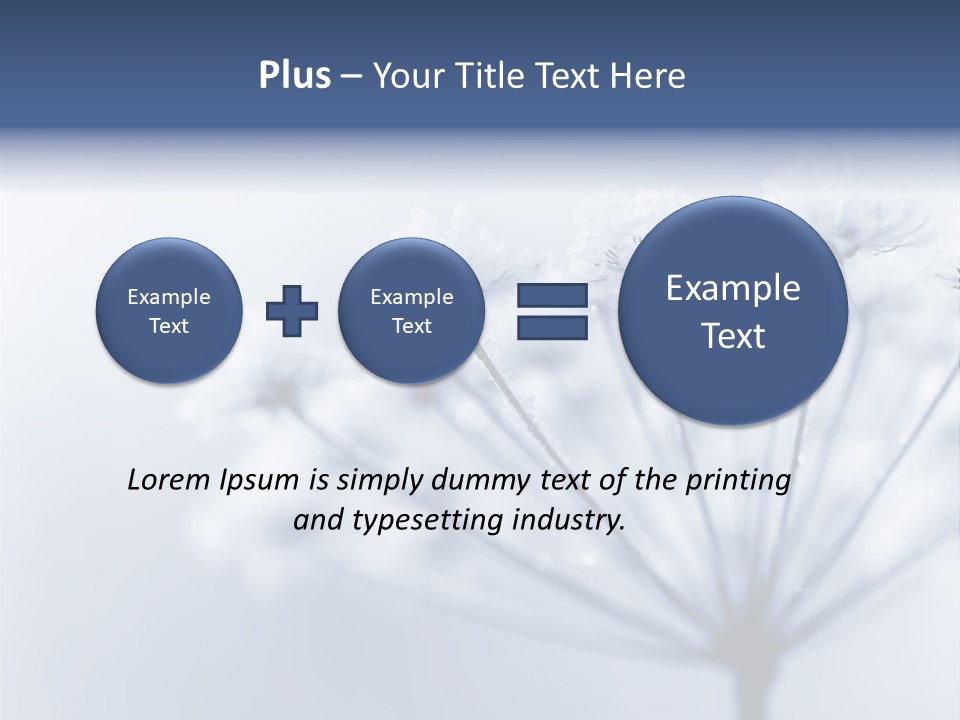 Plus – Your Title Text Here

Example Text

Example Text

Example Text

Lorem Ipsum is simply dummy text of the printing and typesetting industry.